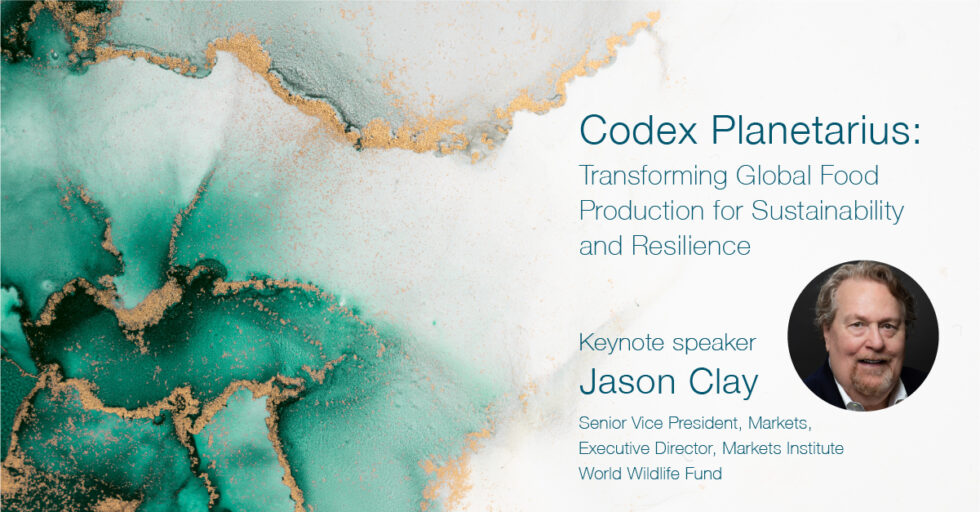 Codex Planetarius:

Transforming Global Food Production for Sustainability and Resilience

Keynote speaker

Jason Clay

Senior Vice President, Markets,
Executive Director, Markets Institute
World Wildlife Fund